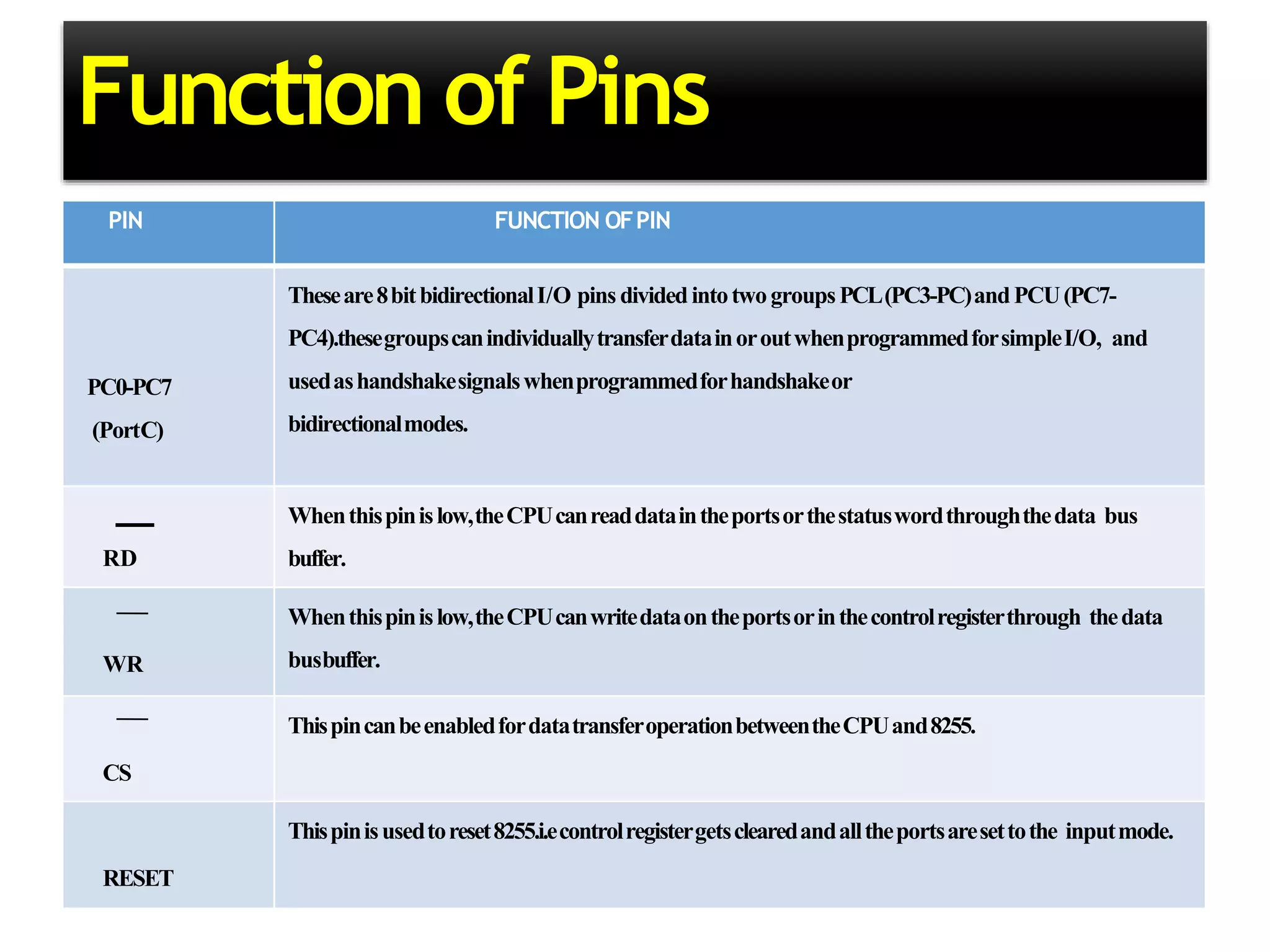 Function of Pins

| PIN | FUNCTION OF PIN |
|---|---|
| PC0-PC7 (PortC) | These are 8 bit bidirectional I/O pins divided into two groups PCL (PC3-PC) and PCU (PC7-PC4).these groups can individually transfer data in or out when programmed for simple I/O, and used as handshake signals when programmed for handshake or bidirectional modes. |
| $\overline{RD}$ | When this pin is low, the CPU can read data in the ports or the status word through the data bus buffer. |
| $\overline{WR}$ | When this pin is low, the CPU can write data on the ports or in the control register through the data bus buffer. |
| $\overline{CS}$ | This pin can be enabled for data transfer operation between the CPU and 8255. |
| RESET | This pin is used to reset 8255.i.e control register gets cleared and all the ports are set to the input mode. |